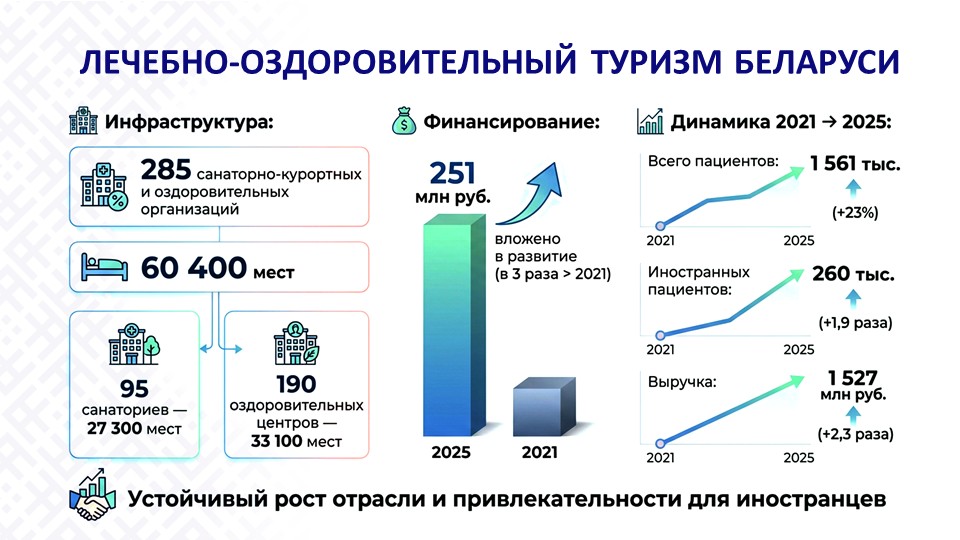 ЛЕЧЕБНО-ОЗДОРОВИТЕЛЬНЫЙ ТУРИЗМ БЕЛАРУСИ

Инфраструктура:

285 санаторно-курортных и оздоровительных организаций

60 400 мест

95 санаториев — 27 300 мест

190 оздоровительных центров — 33 100 мест

Финансирование:

251 млн руб.

вложено в развитие (в 3 раза > 2021)

2025

2021

Динамика 2021 → 2025:

Всего пациентов:

1 561 тыс.

(+23%)

2021

2025

Иностранных пациентов:

260 тыс.

(+1,9 раза)

2021

2025

Выручка:

1 527 млн руб.

(+2,3 раза)

2021

2025

Устойчивый рост отрасли и привлекательности для иностранцев